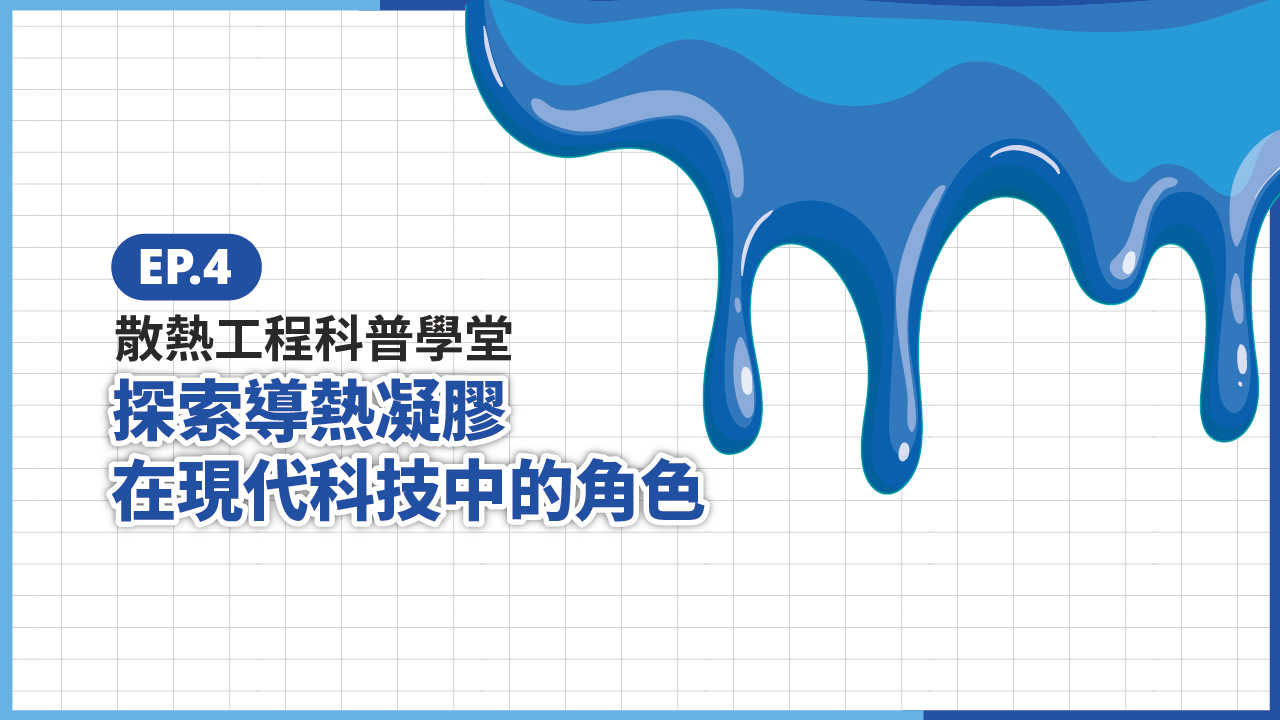 EP.4

散熱工程科普學堂

探索導熱凝膠
在現代科技中的角色